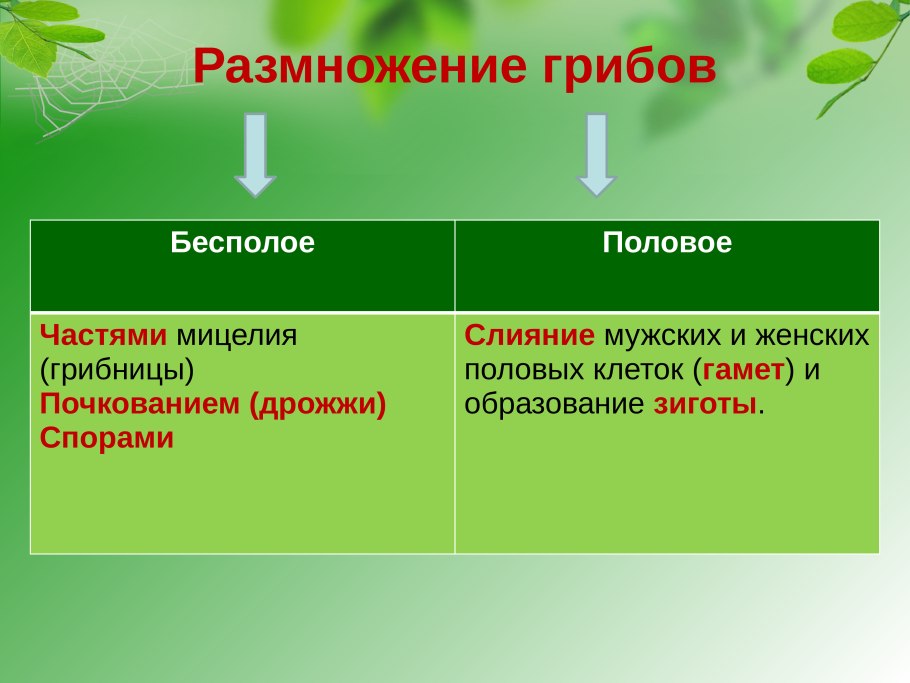 Размножение грибов

| Бесполое | Половое |
|---|---|
| Частями мицелия (грибницы) Почкованием (дрожжи) Спорами | Слияние мужских и женских половых клеток (гамет) и образование зиготы. |